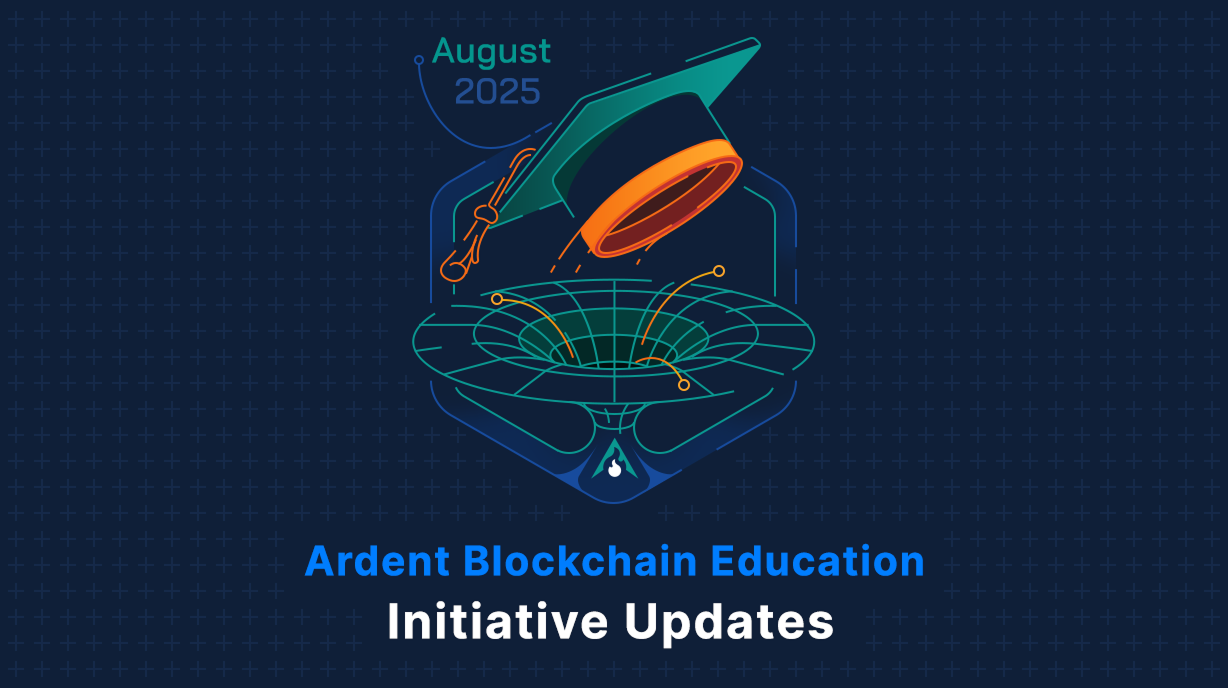 August
2025

Ardent Blockchain Education
Initiative Updates